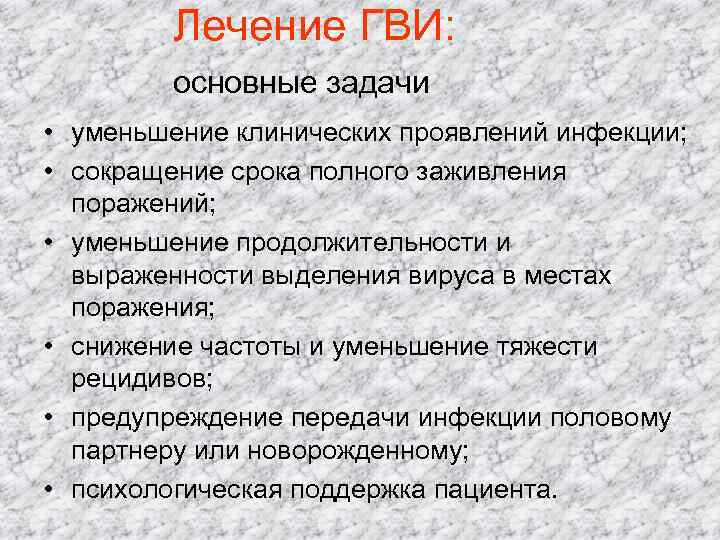 Лечение ГВИ:

основные задачи

• уменьшение клинических проявлений инфекции;
• сокращение срока полного заживления поражений;
• уменьшение продолжительности и выраженности выделения вируса в местах поражения;
• снижение частоты и уменьшение тяжести рецидивов;
• предупреждение передачи инфекции половому партнеру или новорожденному;
• психологическая поддержка пациента.